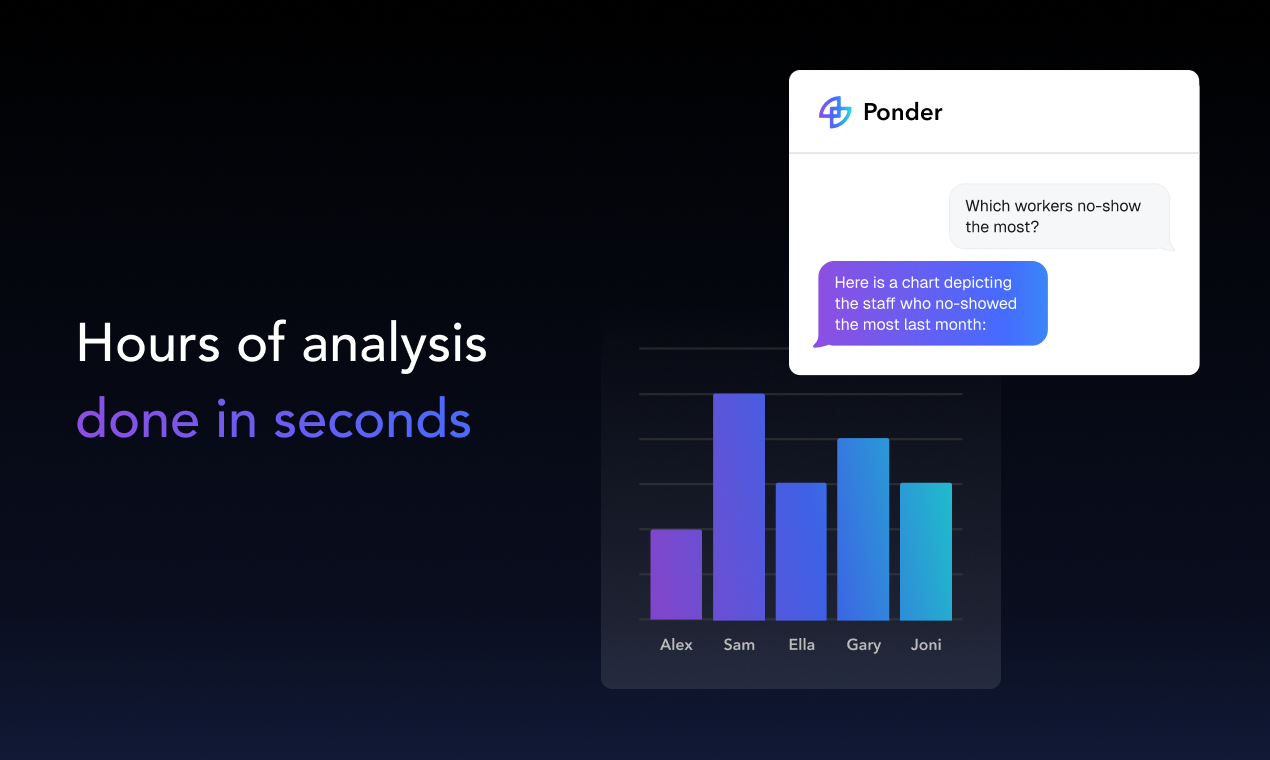 Hours of analysis
done in seconds

Ponder

Which workers no-show the most?

Here is a chart depicting the staff who no-showed the most last month:

Alex
Sam
Ella
Gary
Joni